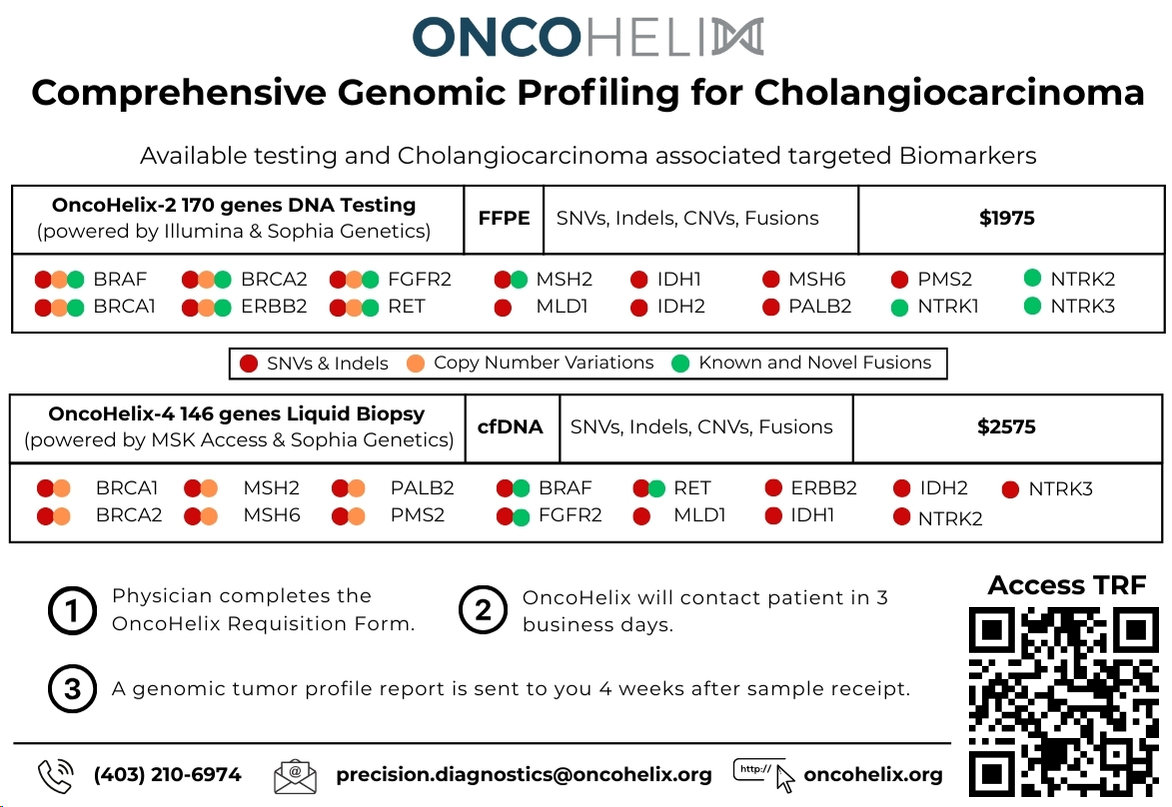 ONCOHELIX

Comprehensive Genomic Profiling for Cholangiocarcinoma

Available testing and Cholangiocarcinoma associated targeted Biomarkers

| OncoHelix-2 170 genes DNA Testing (powered by Illumina & Sophia Genetics) | FFPE | SNVs, Indels, CNVs, Fusions | $1975 |
|---|---|---|---|

BRAF BRCA2 FGFR2 MSH2 IDH1 MSH6 PMS2 NTRK2
BRCA1 ERBB2 RET MLD1 IDH2 PALB2 NTRK1 NTRK3

SNVs & Indels Copy Number Variations Known and Novel Fusions

| OncoHelix-4 146 genes Liquid Biopsy (powered by MSK Access & Sophia Genetics) | cfDNA | SNVs, Indels, CNVs, Fusions | $2575 |
|---|---|---|---|

BRCA1 MSH2 PALB2 BRAF RET ERBB2 IDH2 NTRK3
BRCA2 MSH6 PMS2 FGFR2 MLD1 IDH1 NTRK2

1 Physician completes the OncoHelix Requisition Form.

2 OncoHelix will contact patient in 3 business days.

3 A genomic tumor profile report is sent to you 4 weeks after sample receipt.

Access TRF

(403) 210-6974 precision.diagnostics@oncohelix.org http:// oncohelix.org